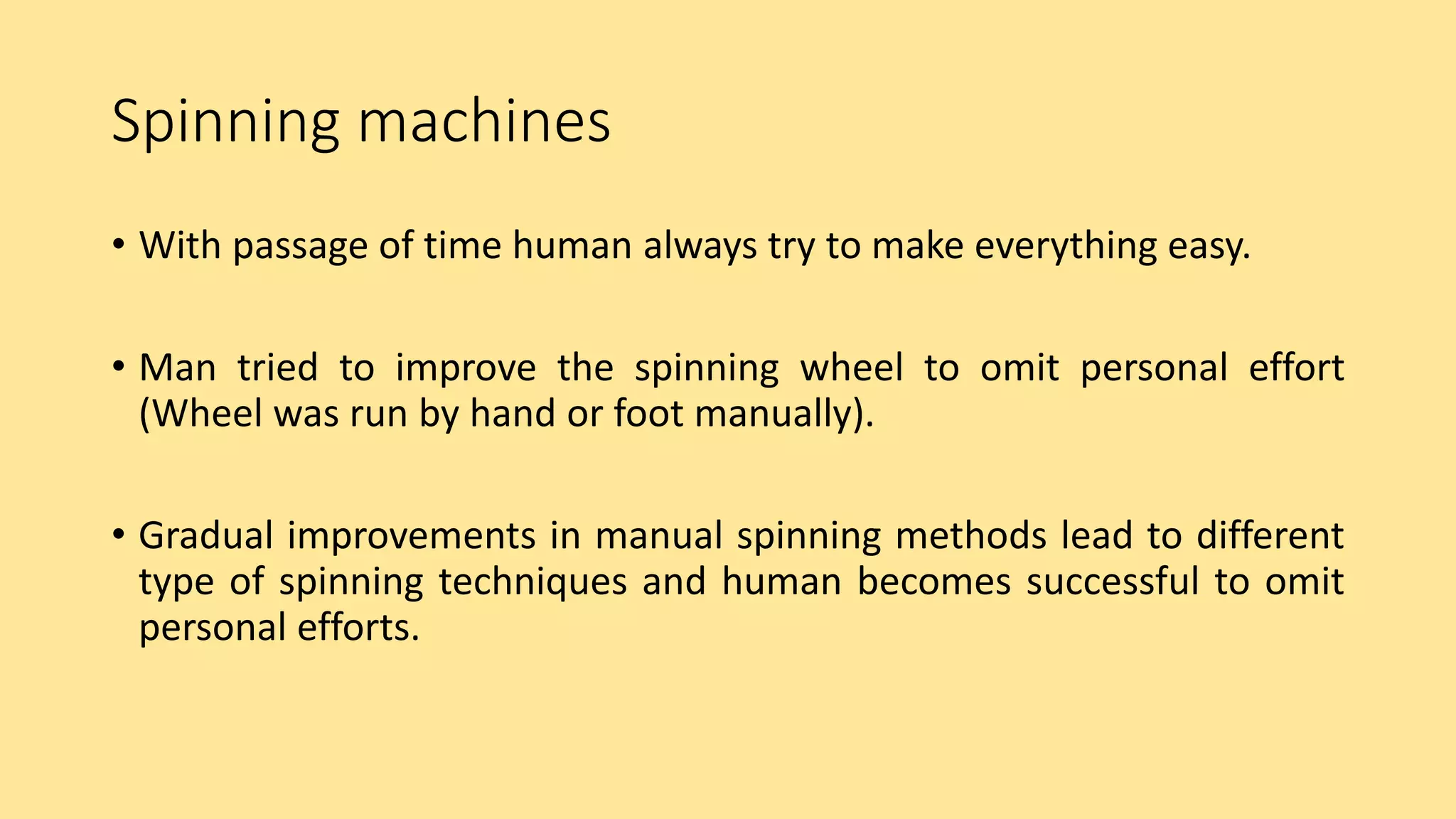 Spinning machines

• With passage of time human always try to make everything easy.

• Man tried to improve the spinning wheel to omit personal effort (Wheel was run by hand or foot manually).

• Gradual improvements in manual spinning methods lead to different type of spinning techniques and human becomes successful to omit personal efforts.